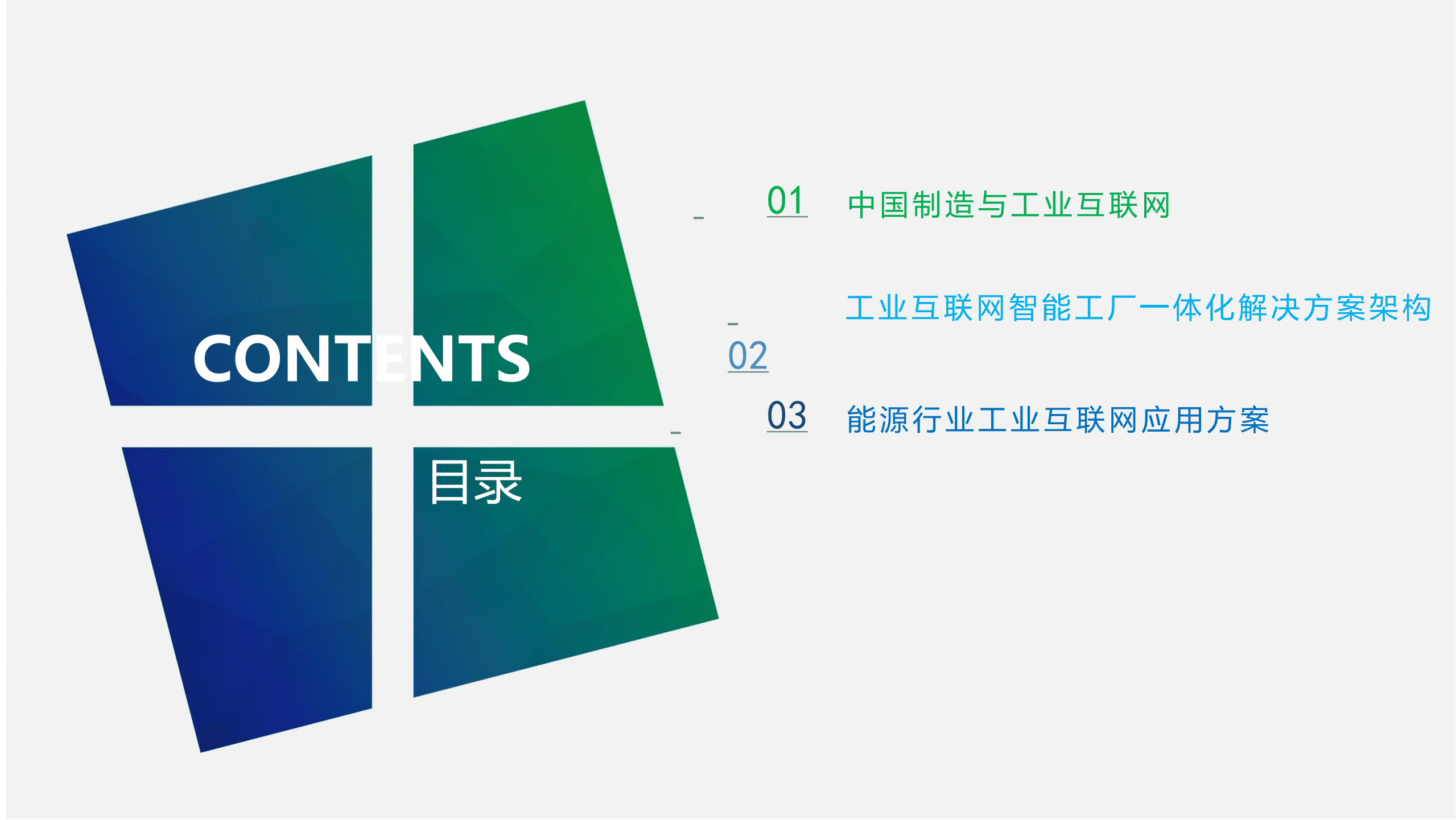 CONTENTS

目录

01 中国制造与工业互联网

02 工业互联网智能工厂一体化解决方案架构

03 能源行业工业互联网应用方案